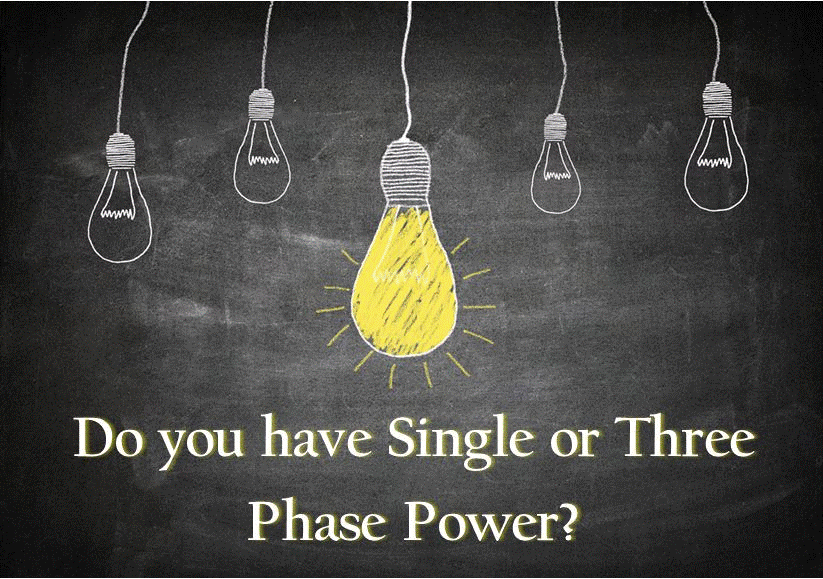 Do you have Single or Three Phase Power?